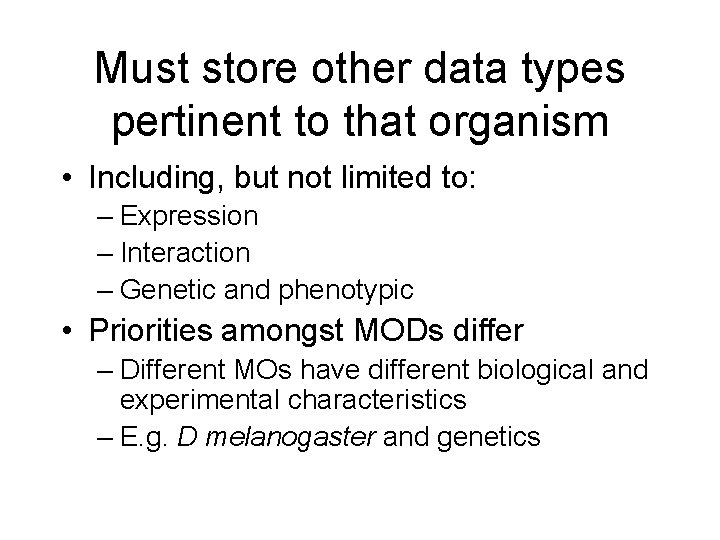 Must store other data types pertinent to that organism

• Including, but not limited to:
– Expression
– Interaction
– Genetic and phenotypic
• Priorities amongst MODs differ
– Different MOs have different biological and experimental characteristics
– E.g. D melanogaster and genetics